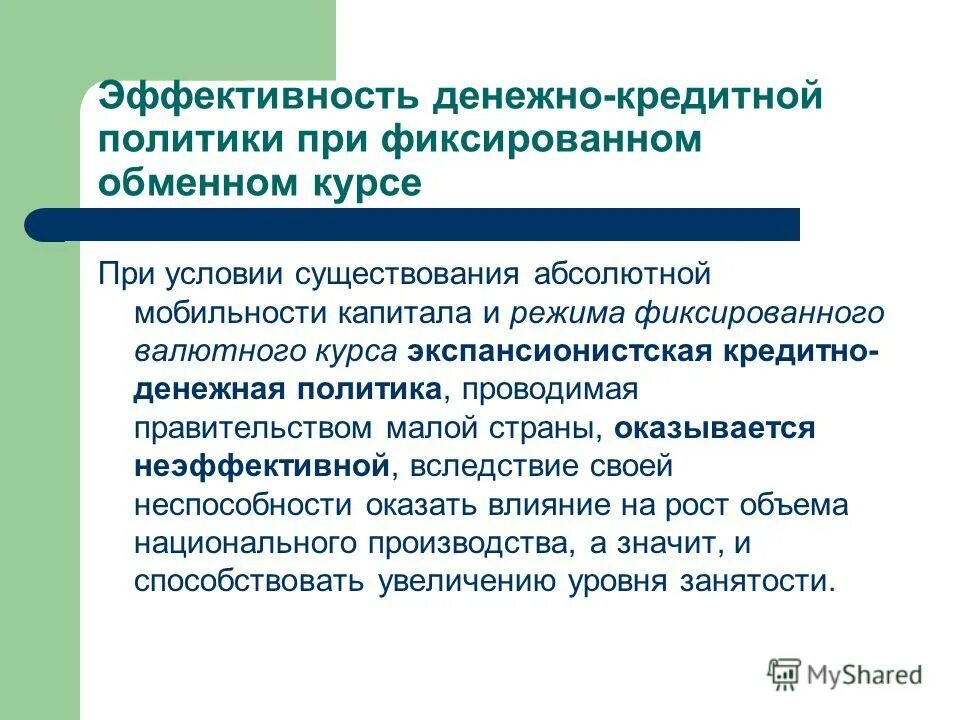 Эффективность денежно-кредитной политики при фиксированном обменном курсе

При условии существования абсолютной мобильности капитала и режима фиксированного валютного курса экспансионистская кредитно-денежная политика, проводимая правительством малой страны, оказывается неэффективной, вследствие своей неспособности оказать влияние на рост объема национального производства, а значит, и способствовать увеличению уровня занятости.

MyShared